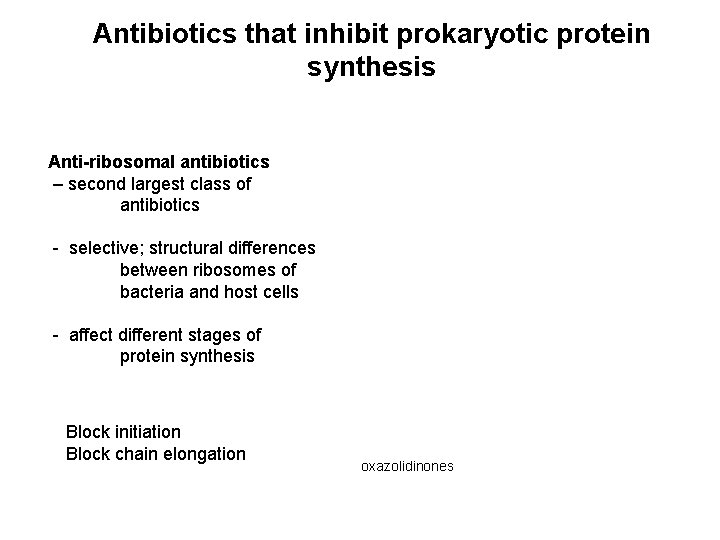 Antibiotics that inhibit prokaryotic protein synthesis

Anti-ribosomal antibiotics
– second largest class of antibiotics

- selective; structural differences between ribosomes of bacteria and host cells

- affect different stages of protein synthesis

Block initiation
Block chain elongation

oxazolidinones